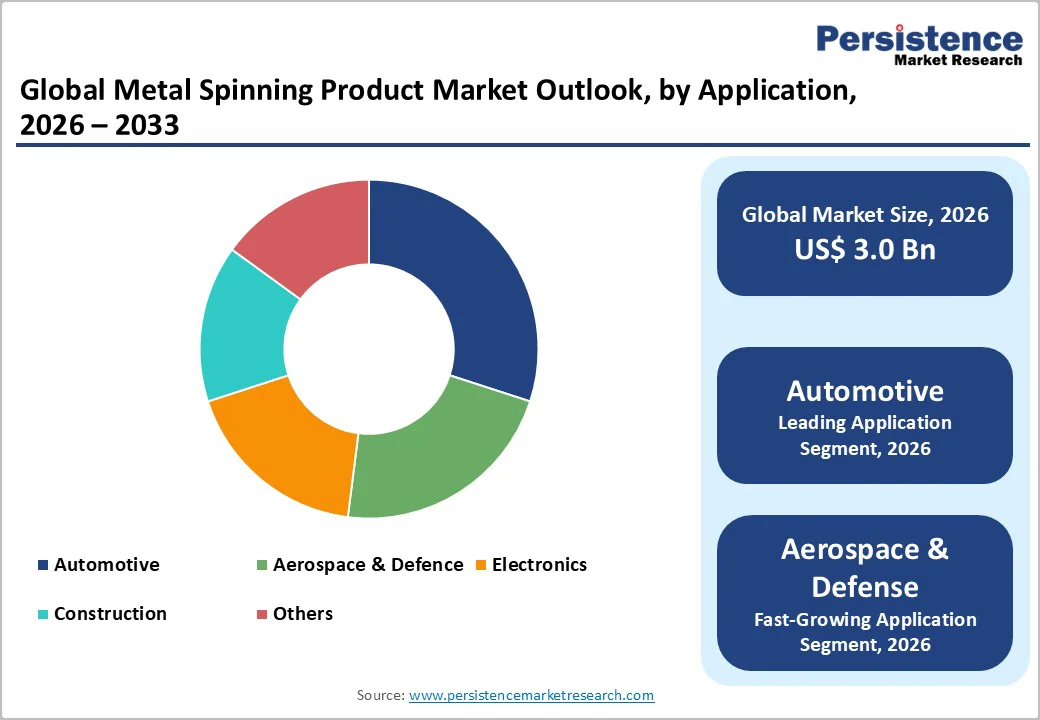 Persistence
Market Research

Global Metal Spinning Product Market Outlook, by Application, 2026 – 2033

Automotive
Aerospace & Defence
Electronics
Construction
Others

Global Market Size, 2026
US$ 3.0 Bn

Automotive
Leading Application Segment, 2026

Aerospace & Defense
Fast-Growing Application Segment, 2026

Source: www.persistencemarketresearch.com